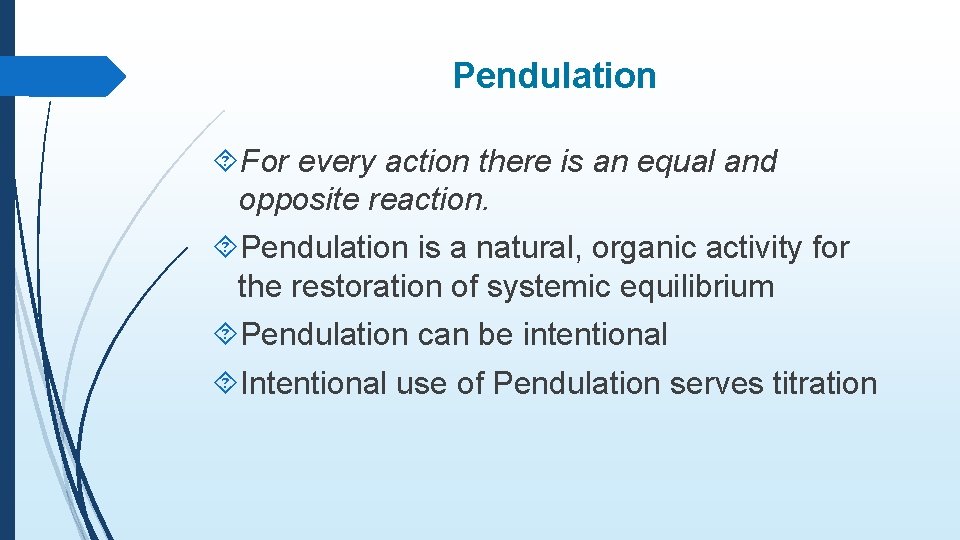 Pendulation

For every action there is an equal and opposite reaction.

Pendulation is a natural, organic activity for the restoration of systemic equilibrium

Pendulation can be intentional

Intentional use of Pendulation serves titration